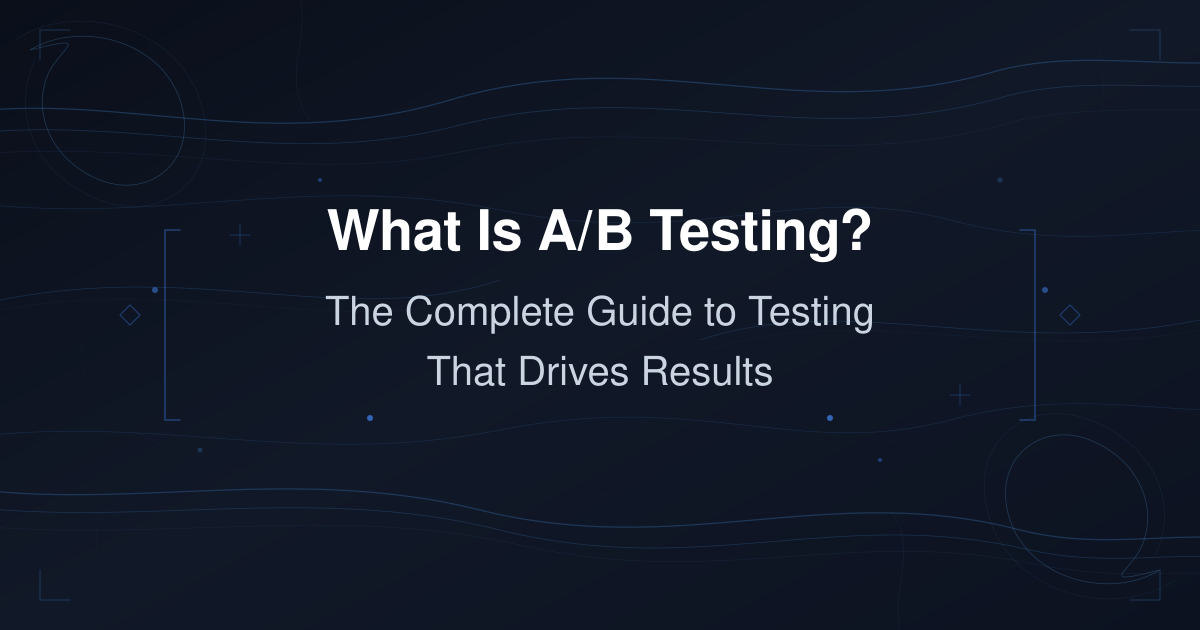 What Is A/B Testing?

The Complete Guide to Testing That Drives Results